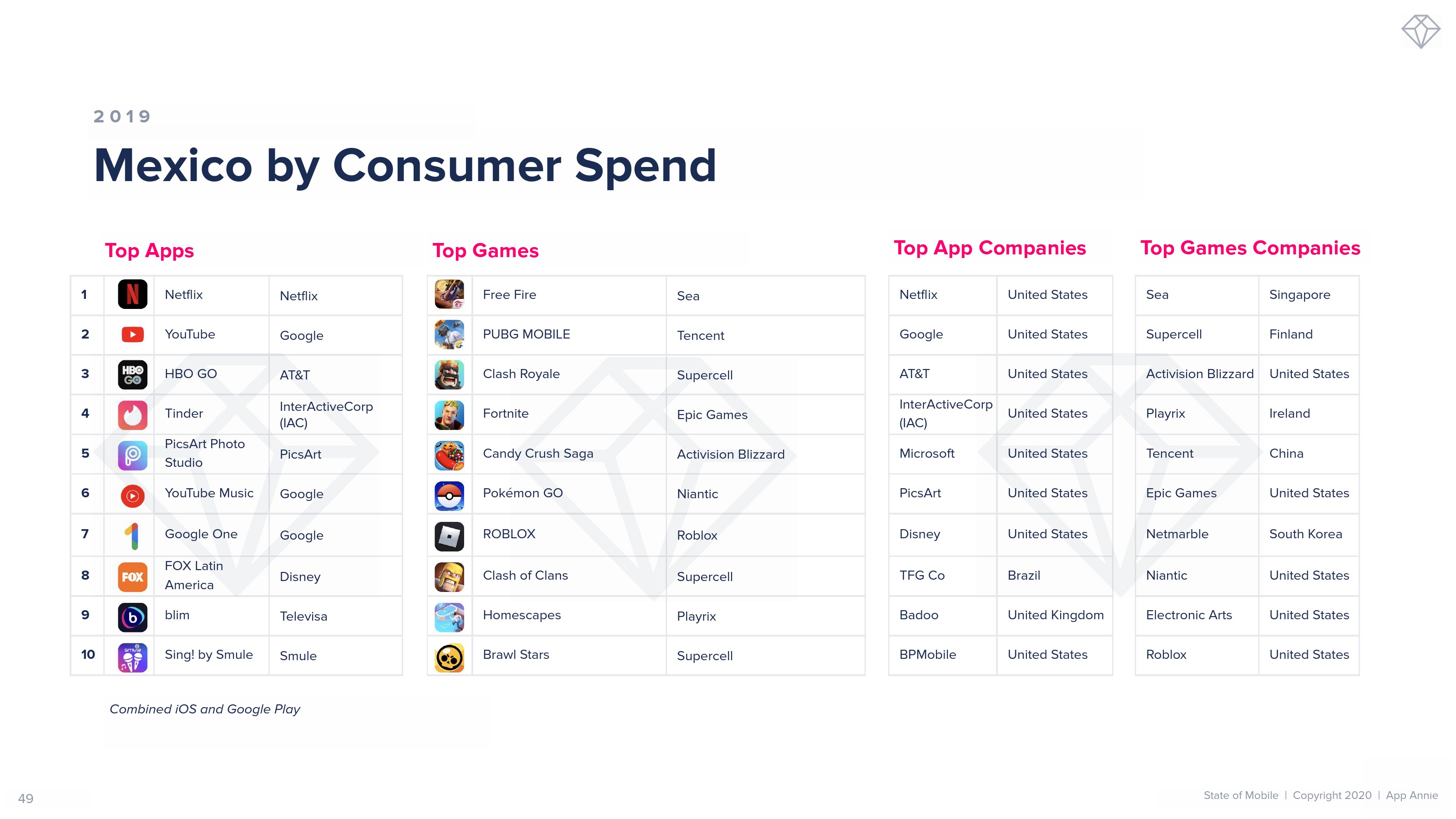 2019

Mexico by Consumer Spend

Top Apps

| 1 | Netflix | Netflix |
|---|---|---|
| 2 | YouTube | Google |
| 3 | HBO GO | AT&T |
| 4 | Tinder | InterActiveCorp (IAC) |
| 5 | PicsArt Photo Studio | PicsArt |
| 6 | YouTube Music | Google |
| 7 | Google One | Google |
| 8 | FOX Latin America | Disney |
| 9 | blim | Televisa |
| 10 | Sing! by Smule | Smule |

Top Games

| Free Fire | Sea |
|---|---|
| PUBG MOBILE | Tencent |
| Clash Royale | Supercell |
| Fortnite | Epic Games |
| Candy Crush Saga | Activision Blizzard |
| Pokémon GO | Niantic |
| ROBLOX | Roblox |
| Clash of Clans | Supercell |
| Homescapes | Playrix |
| Brawl Stars | Supercell |

Top App Companies

| Netflix | United States |
|---|---|
| Google | United States |
| AT&T | United States |
| InterActiveCorp (IAC) | United States |
| Microsoft | United States |
| PicsArt | United States |
| Disney | United States |
| TFG Co | Brazil |
| Badoo | United Kingdom |
| BPMobile | United States |

Top Games Companies

| Sea | Singapore |
|---|---|
| Supercell | Finland |
| Activision Blizzard | United States |
| Playrix | Ireland |
| Tencent | China |
| Epic Games | United States |
| Netmarble | South Korea |
| Niantic | United States |
| Electronic Arts | United States |
| Roblox | United States |

Combined iOS and Google Play

49

State of Mobile | Copyright 2020 | App Annie